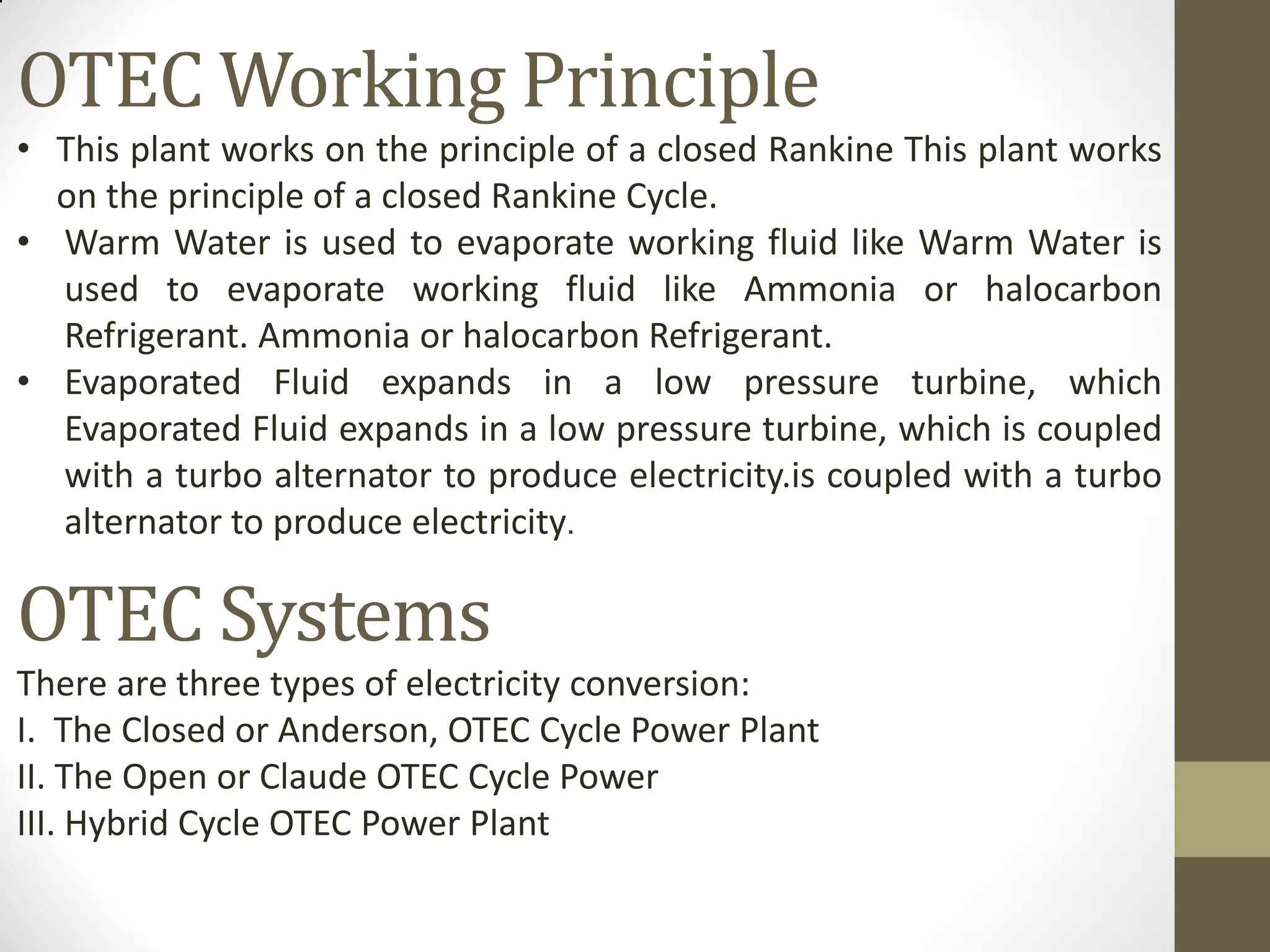 OTEC Working Principle

• This plant works on the principle of a closed Rankine This plant works on the principle of a closed Rankine Cycle.
• Warm Water is used to evaporate working fluid like Warm Water is used to evaporate working fluid like Ammonia or halocarbon Refrigerant. Ammonia or halocarbon Refrigerant.
• Evaporated Fluid expands in a low pressure turbine, which Evaporated Fluid expands in a low pressure turbine, which is coupled with a turbo alternator to produce electricity.is coupled with a turbo alternator to produce electricity.

OTEC Systems

There are three types of electricity conversion:
I. The Closed or Anderson, OTEC Cycle Power Plant
II. The Open or Claude OTEC Cycle Power
III. Hybrid Cycle OTEC Power Plant